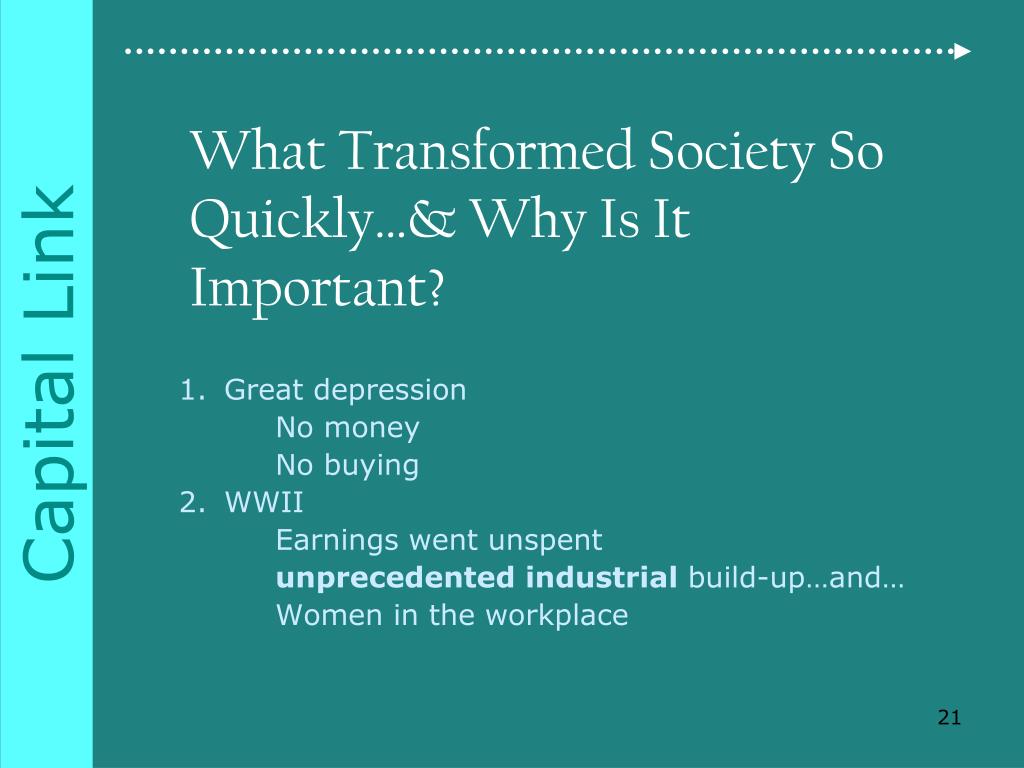 Capital Link

What Transformed Society So Quickly…& Why Is It Important?

1. Great depression
No money
No buying
2. WWII
Earnings went unspent
unprecedented industrial build-up…and…
Women in the workplace

21